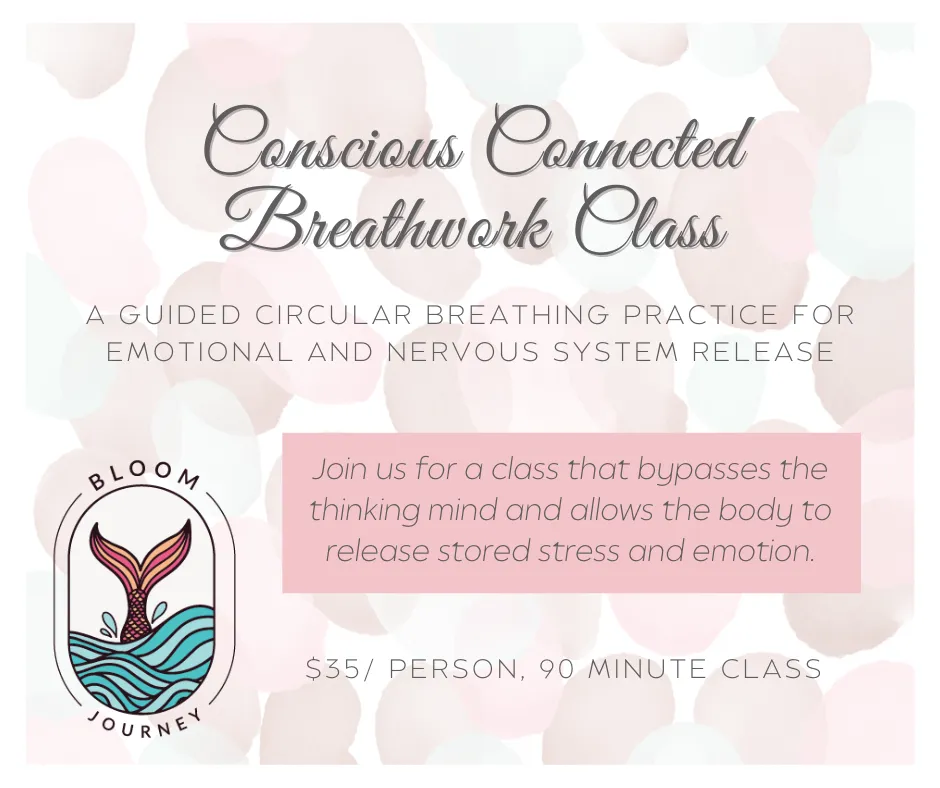 Conscious Connected Breathwork Class

A GUIDED CIRCULAR BREATHING PRACTICE FOR EMOTIONAL AND NERVOUS SYSTEM RELEASE

BLOOM

JOURNEY

Join us for a class that bypasses the thinking mind and allows the body to release stored stress and emotion.

$35/ PERSON, 90 MINUTE CLASS